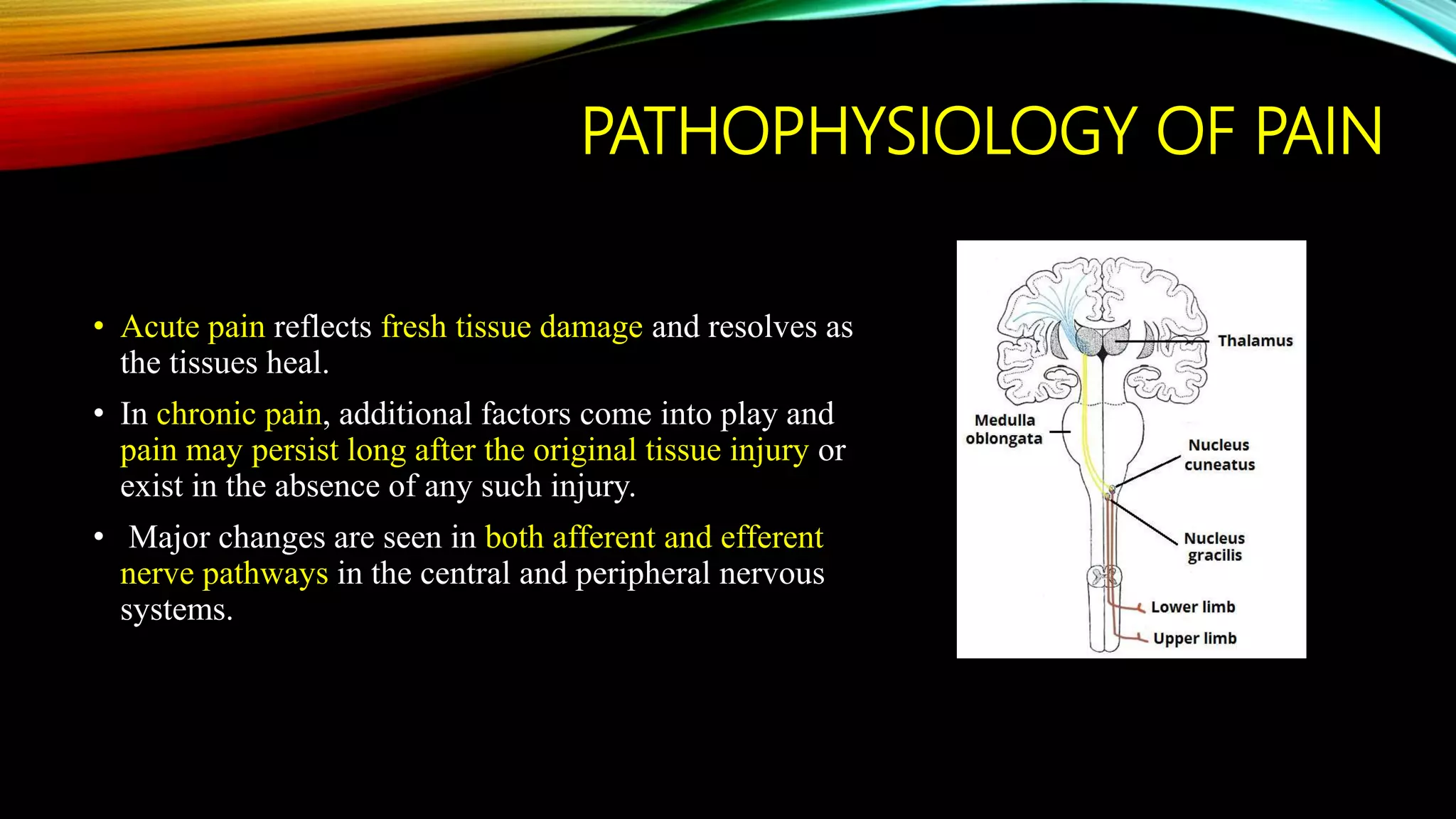 PATHOPHYSIOLOGY OF PAIN

• Acute pain reflects fresh tissue damage and resolves as the tissues heal.

• In chronic pain, additional factors come into play and pain may persist long after the original tissue injury or exist in the absence of any such injury.

• Major changes are seen in both afferent and efferent nerve pathways in the central and peripheral nervous systems.

Thalamus
Medulla oblongata
Nucleus cuneatus
Nucleus gracilis
Lower limb
Upper limb